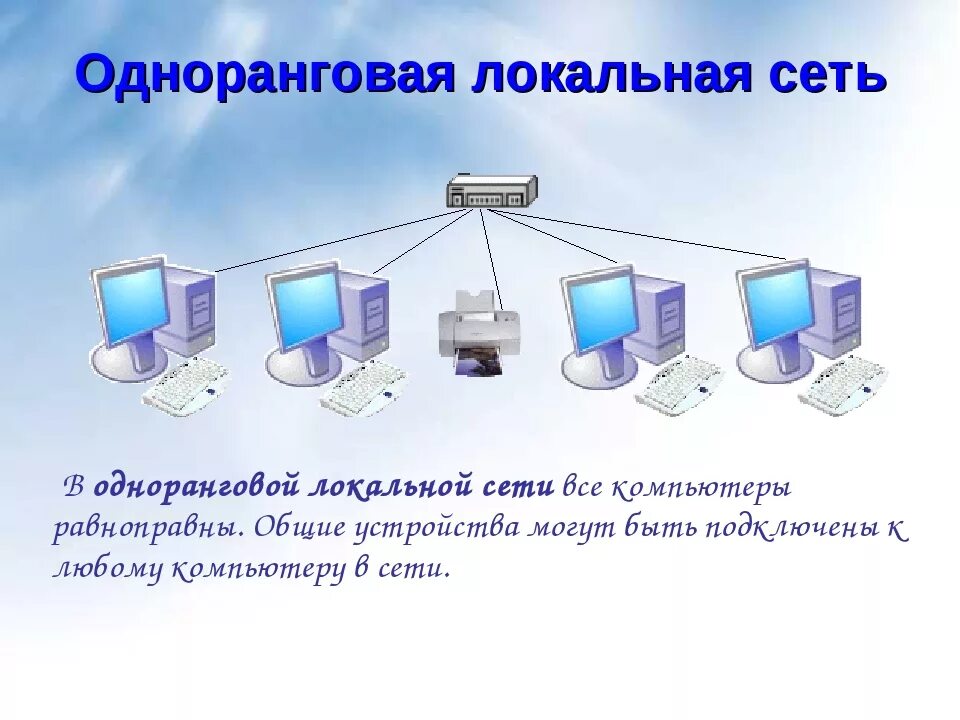 Одноранговая локальная сеть

В одноранговой локальной сети все компьютеры равноправны. Общие устройства могут быть подключены к любому компьютеру в сети.